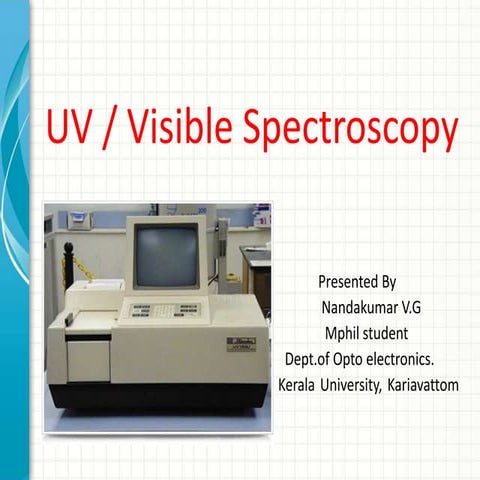 UV / Visible Spectroscopy

Presented By
Nandakumar V.G
Mphil student
Dept.of Opto electronics.
Kerala University, Kariavattom